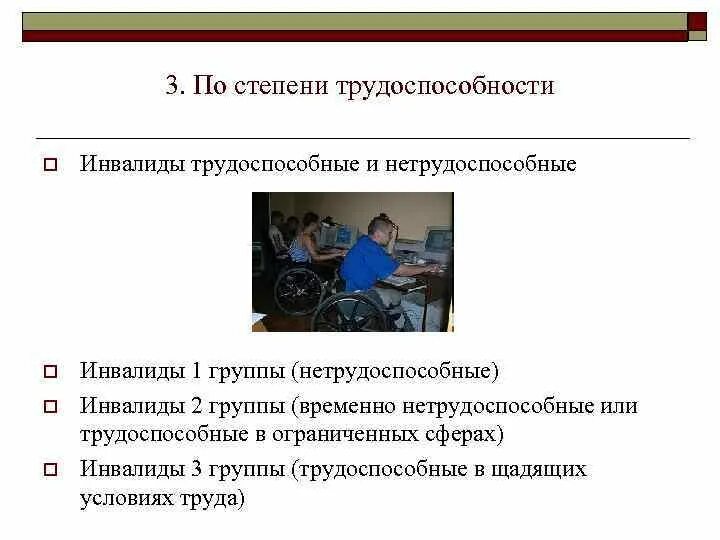 3. По степени трудоспособности

Инвалиды трудоспособные и нетрудоспособные

Инвалиды 1 группы (нетрудоспособные)

Инвалиды 2 группы (временно нетрудоспособные или трудоспособные в ограниченных сферах)

Инвалиды 3 группы (трудоспособные в щадящих условиях труда)